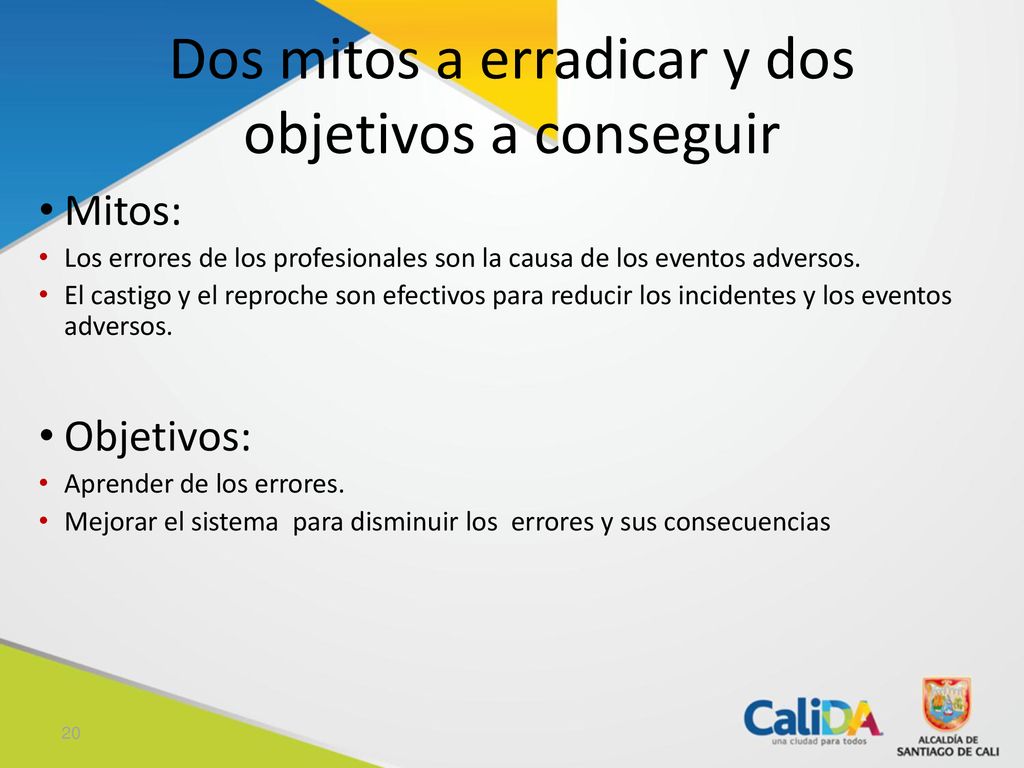 Dos mitos a erradicar y dos objetivos a conseguir

• Mitos:
• Los errores de los profesionales son la causa de los eventos adversos.
• El castigo y el reproche son efectivos para reducir los incidentes y los eventos adversos.

• Objetivos:
• Aprender de los errores.
• Mejorar el sistema para disminuir los errores y sus consecuencias

20

CaliDA
una ciudad para todos

ALCALDÍA DE
SANTIAGO DE CALI